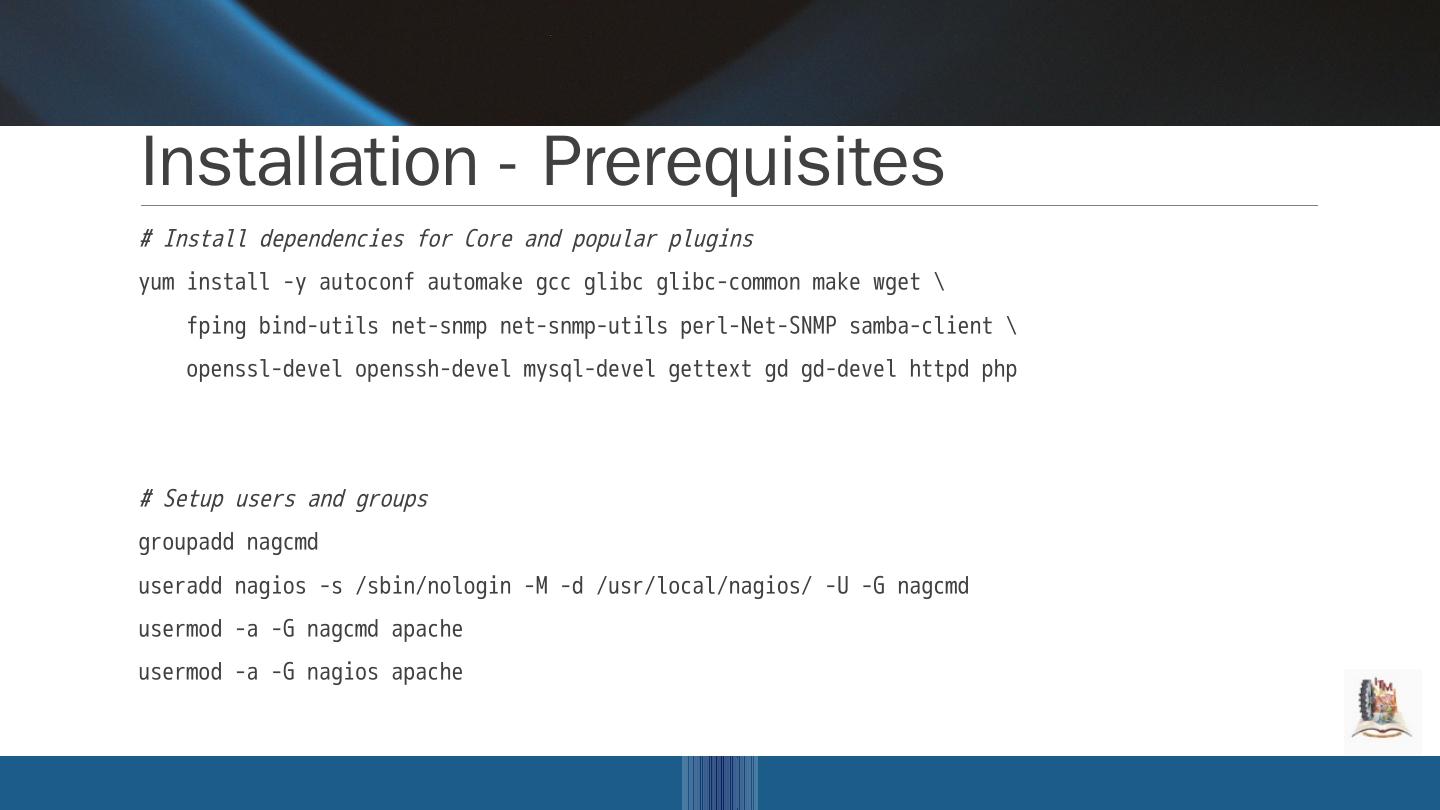 Installation - Prerequisites

# Install dependencies for Core and popular plugins

yum install -y autoconf automake gcc glibc glibc-common make wget \
    fping bind-utils net-snmp net-snmp-utils perl-Net-SNMP samba-client \
    openssl-devel openssh-devel mysql-devel gettext gd gd-devel httpd php

# Setup users and groups

groupadd nagcmd

useradd nagios -s /sbin/nologin -M -d /usr/local/nagios/ -U -G nagcmd

usermod -a -G nagcmd apache

usermod -a -G nagios apache